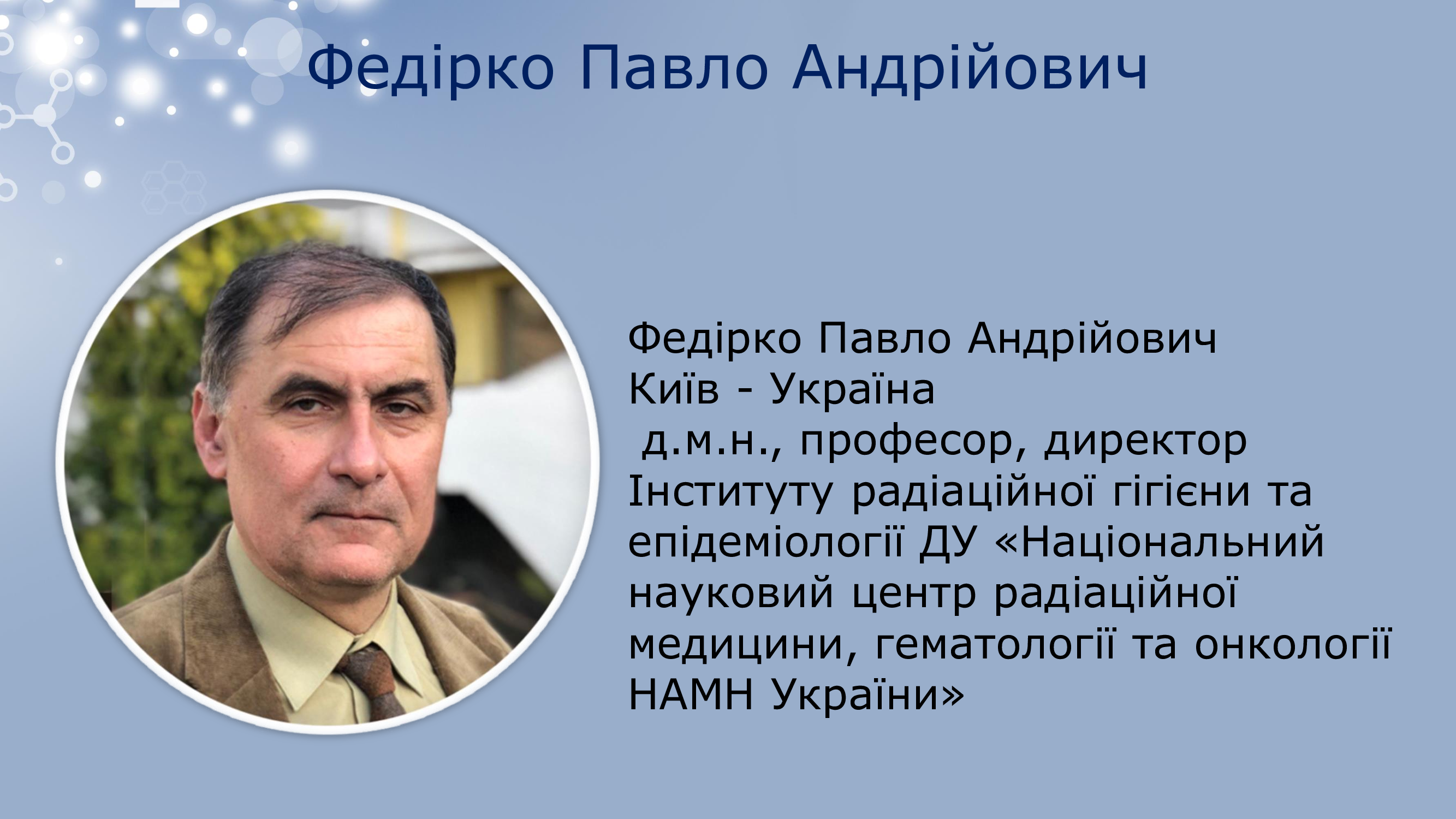 Федірко Павло Андрійович

Федірко Павло Андрійович
Київ - Україна
д.м.н., професор, директор Інституту радіаційної гігієни та епідеміології ДУ «Національний науковий центр радіаційної медицини, гематології та онкології НАМН України»